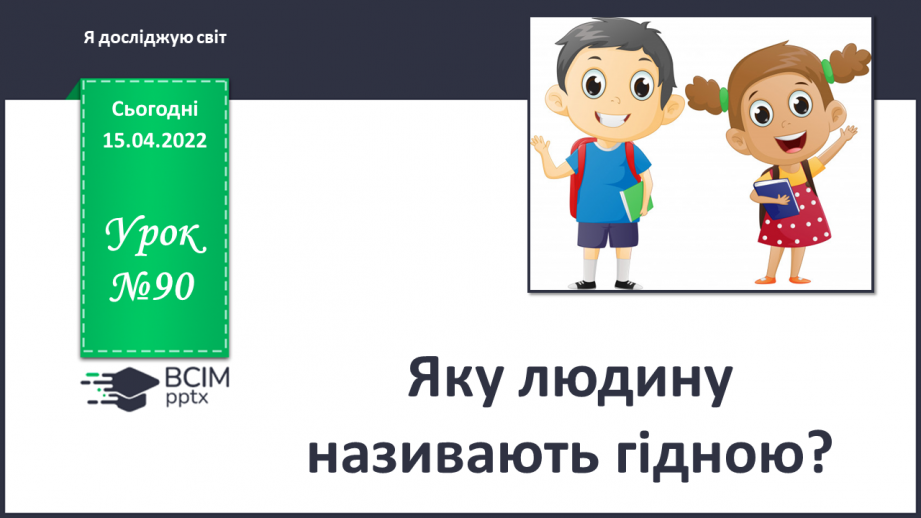 Я досліджую світ

Сьогодні 15.04.2022

Урок №90

ВСІМ pptx

Яку людину називають гідною?